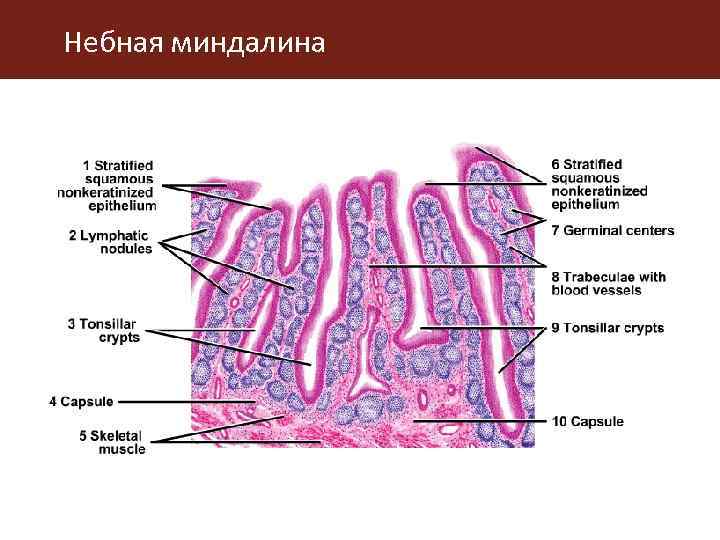 Небная миндалина

1 Stratified squamous nonkeratinized epithelium

2 Lymphatic nodules

3 Tonsillar crypts

4 Capsule

5 Skeletal muscle

6 Stratified squamous nonkeratinized epithelium

7 Germinal centers

8 Trabeculae with blood vessels

9 Tonsillar crypts

10 Capsule